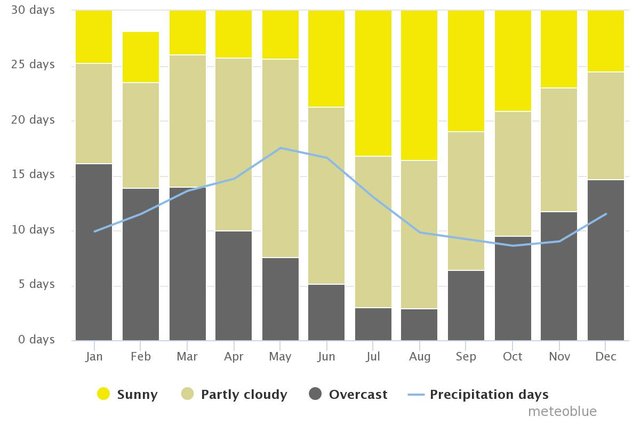 30 days
25 days
20 days
15 days
10 days
5 days
0 days

Jan Feb Mar Apr May Jun Jul Aug Sep Oct Nov Dec

Sunny Partly cloudy Overcast Precipitation days

meteoblue